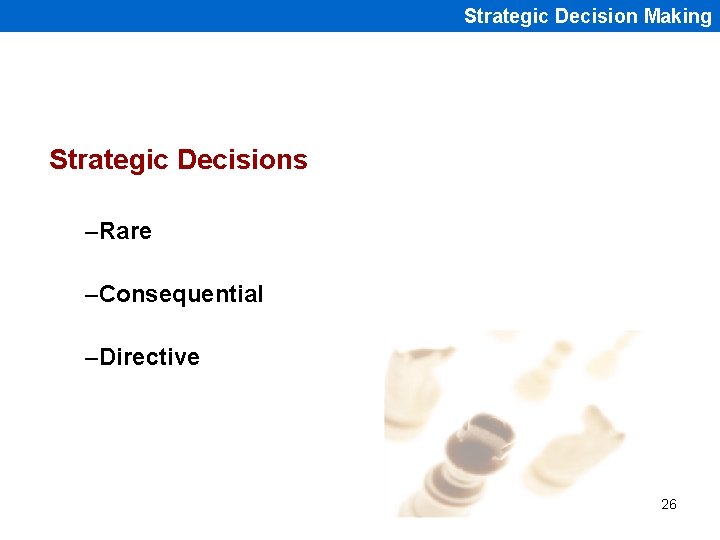 Strategic Decision Making

Strategic Decisions

–Rare

–Consequential

–Directive

26